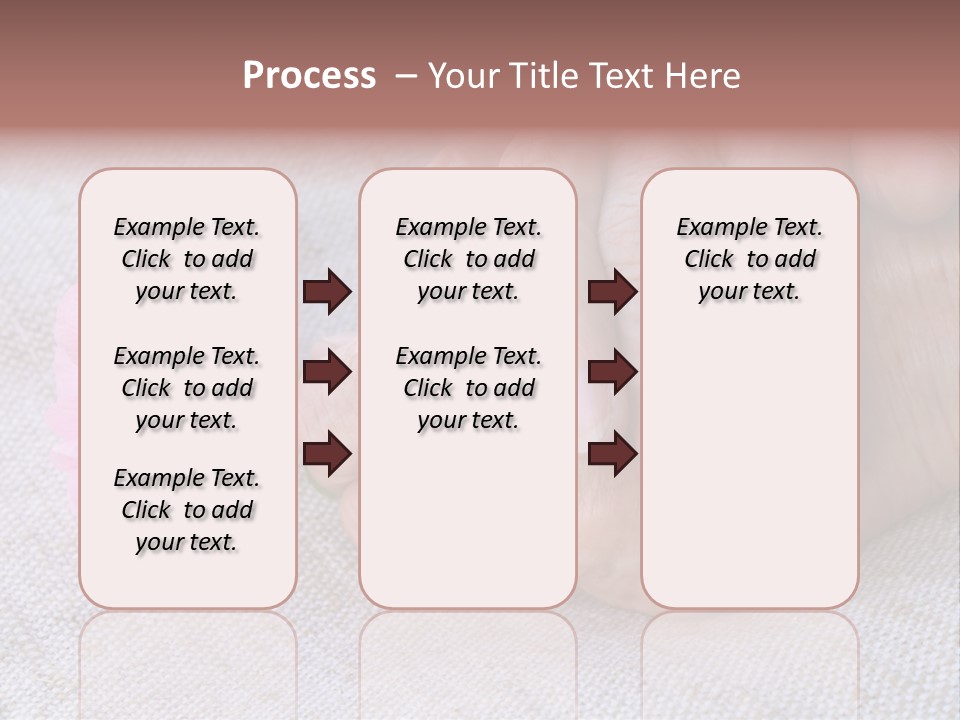 Process – Your Title Text Here

Example Text. Click to add your text.

Example Text. Click to add your text.

Example Text. Click to add your text.

Example Text. Click to add your text.

Example Text. Click to add your text.

Example Text. Click to add your text.